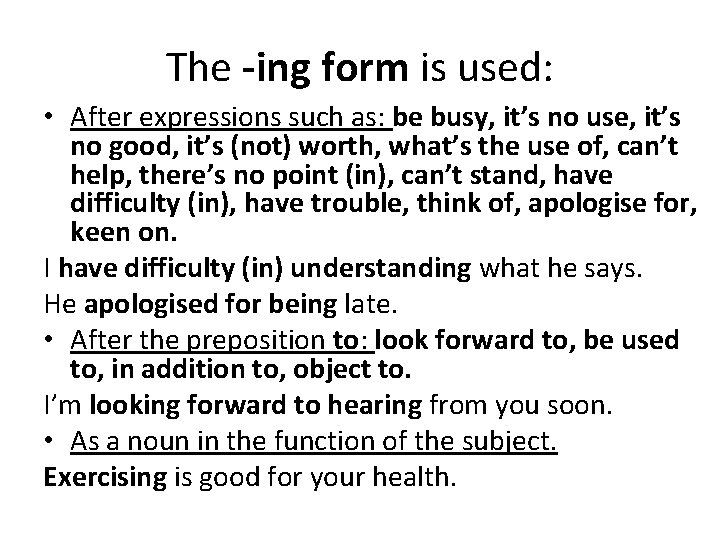 The -ing form is used:

• After expressions such as: be busy, it's no use, it's no good, it's (not) worth, what's the use of, can't help, there's no point (in), can't stand, have difficulty (in), have trouble, think of, apologise for, keen on.

I have difficulty (in) understanding what he says.

He apologised for being late.

• After the preposition to: look forward to, be used to, in addition to, object to.

I'm looking forward to hearing from you soon.

• As a noun in the function of the subject.

Exercising is good for your health.